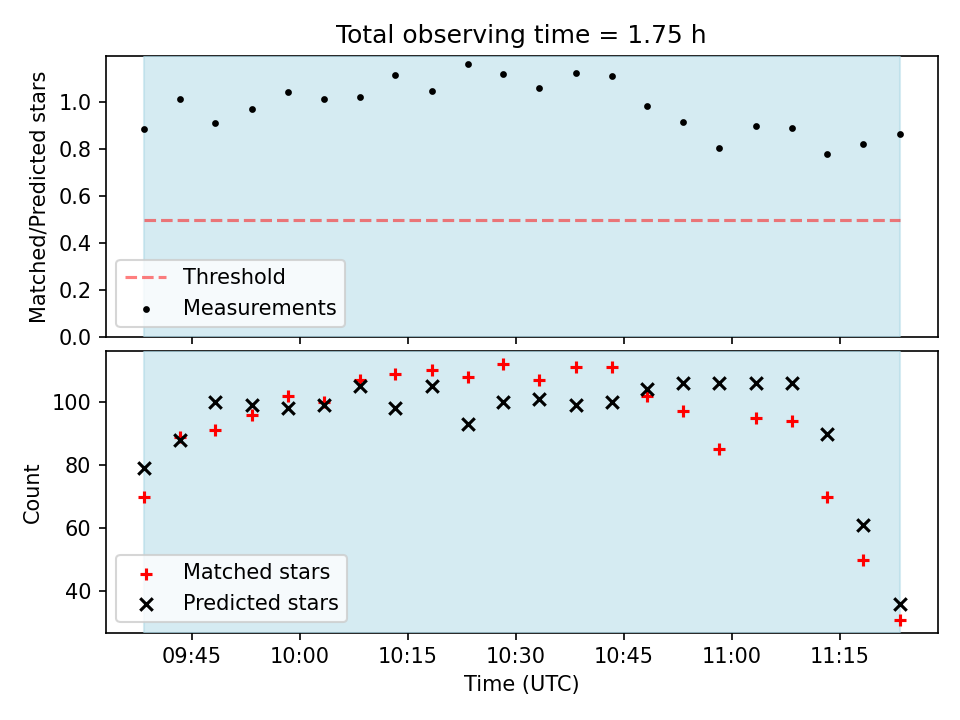 Total observing time = 1.75 h

Matched/Predicted stars

1.0
0.8
0.6
0.4
0.2
0.0

Threshold
Measurements

Count

100
80
60
40

Matched stars
Predicted stars

09:45
10:00
10:15
10:30
10:45
11:00
11:15

Time (UTC)